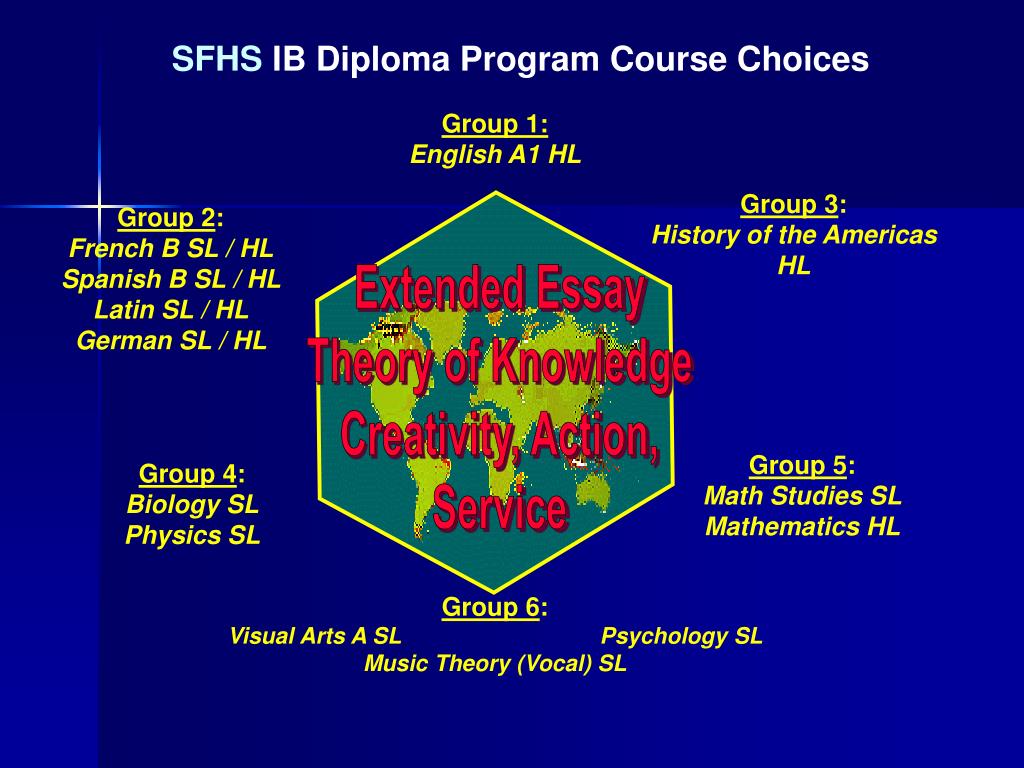 SFHS IB Diploma Program Course Choices

Group 1:
English A1 HL

Group 2:
French B SL / HL
Spanish B SL / HL
Latin SL / HL
German SL / HL

Group 3:
History of the Americas HL

Extended Essay
Theory of Knowledge
Creativity, Action, Service

Group 4:
Biology SL
Physics SL

Group 5:
Math Studies SL
Mathematics HL

Group 6:
Visual Arts A SL
Psychology SL
Music Theory (Vocal) SL